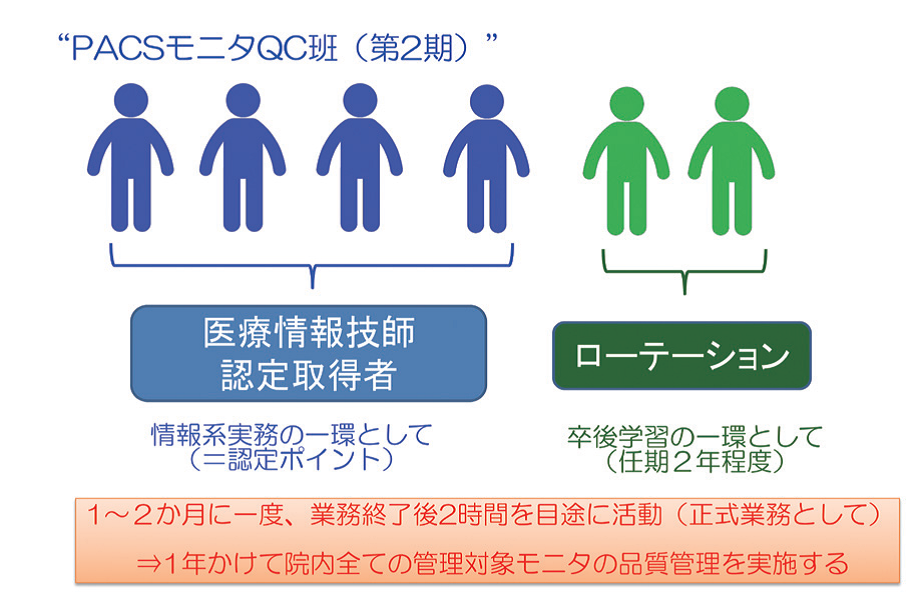 “PACSモニタQC班（第2期）”

医療情報技師
認定取得者

情報系実務の一環として
（＝認定ポイント）

ローテーション

卒後学習の一環として
（任期２年程度）

1～２か月に一度、業務終了後2時間を目途に活動（正式業務として）

⇒1年かけて院内全ての管理対象モニタの品質管理を実施する